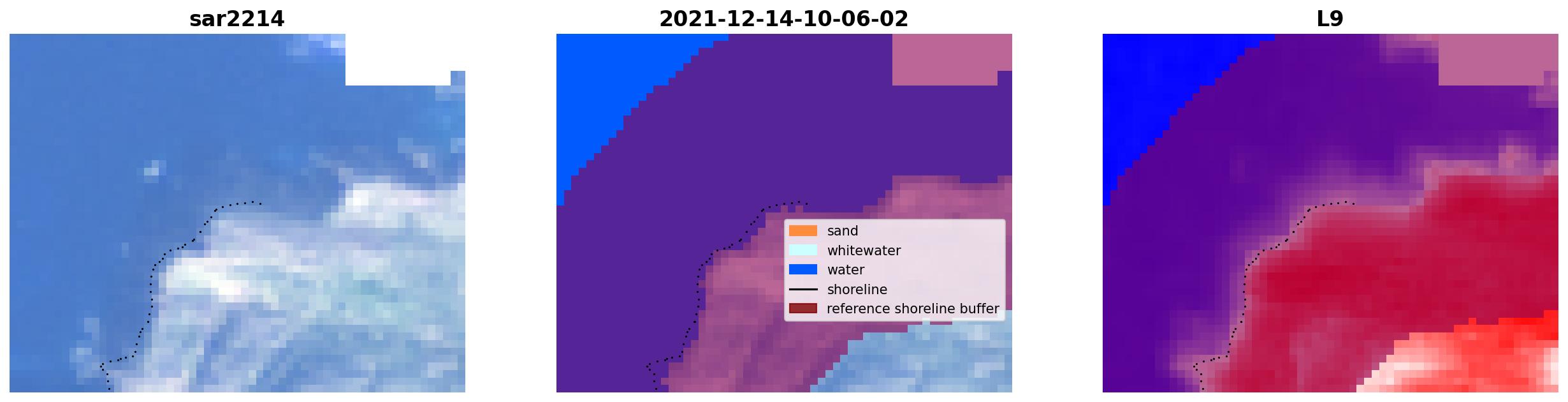 sar2214

2021-12-14-10-06-02

sand
whitewater
water
shoreline
reference shoreline buffer

L9